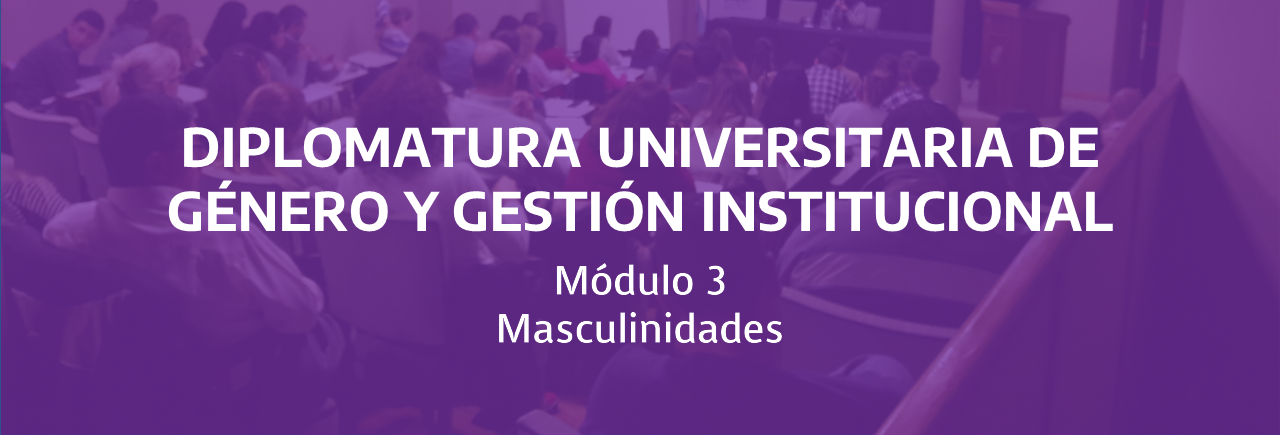 DIPLOMATURA UNIVERSITARIA DE GÉNERO Y GESTIÓN INSTITUCIONAL

Módulo 3
Masculinidades